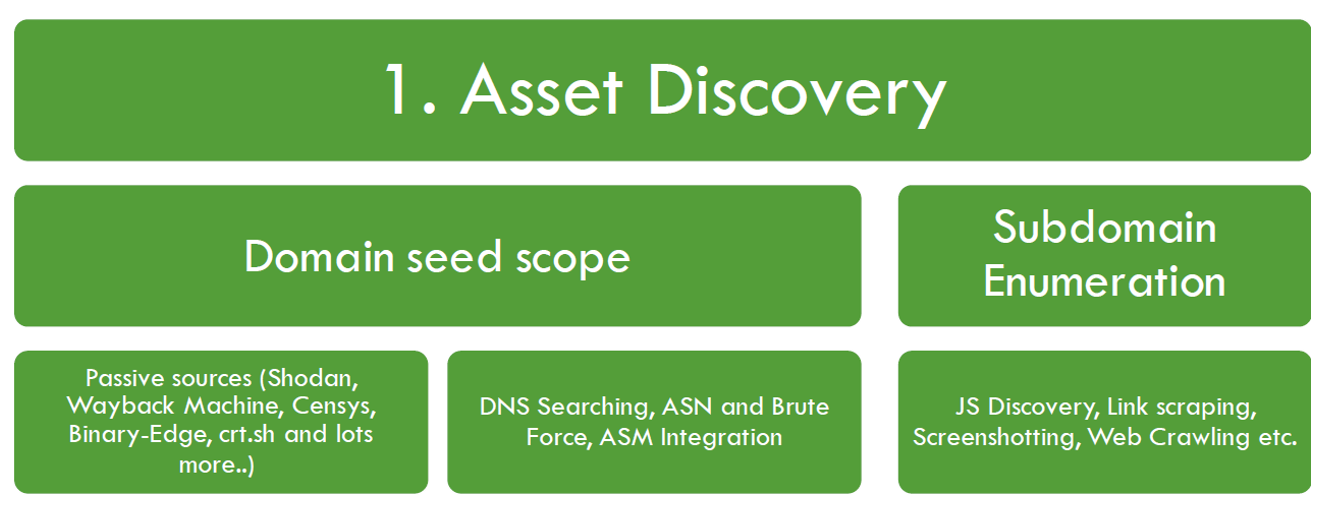 1. Asset Discovery

Domain seed scope

Subdomain Enumeration

Passive sources (Shodan, Wayback Machine, Censys, Binary-Edge, crt.sh and lots more..)

DNS Searching, ASN and Brute Force, ASM Integration

JS Discovery, Link scraping, Screenshotting, Web Crawling etc.